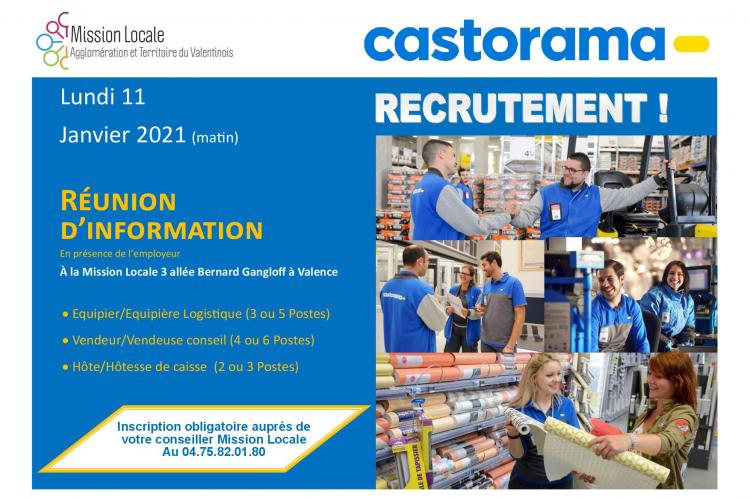 Mission Locale
Agglomération et Territoire du Valentinois

castorama

Lundi 11

Janvier 2021 (matin)

RECRUTEMENT !

RÉUNION D'INFORMATION

En présence de l'employeur

À la Mission Locale 3 allée Bernard Gangloff à Valence

• Equipier/Equipière Logistique (3 ou 5 Postes)

• Vendeur/Vendeuse conseil (4 ou 6 Postes)

• Hôte/Hôtesse de caisse (2 ou 3 Postes)

Inscription obligatoire auprès de votre conseiller Mission Locale Au 04.75.82.01.80